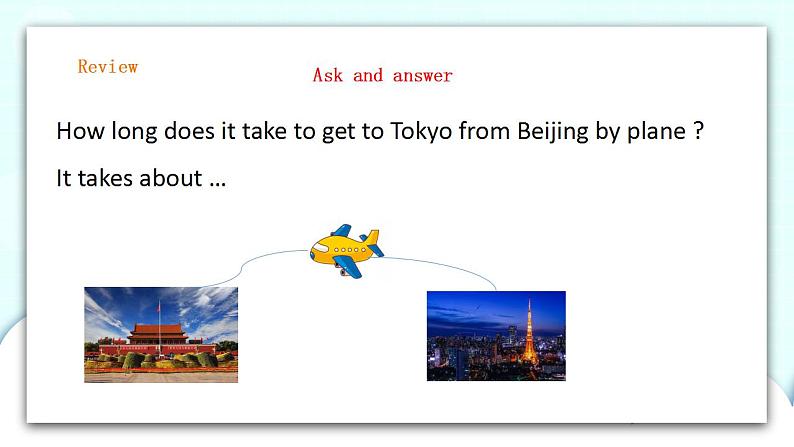 Review

Ask and answer

How long does it take to get to Tokyo from Beijing by plane ?

It takes about …